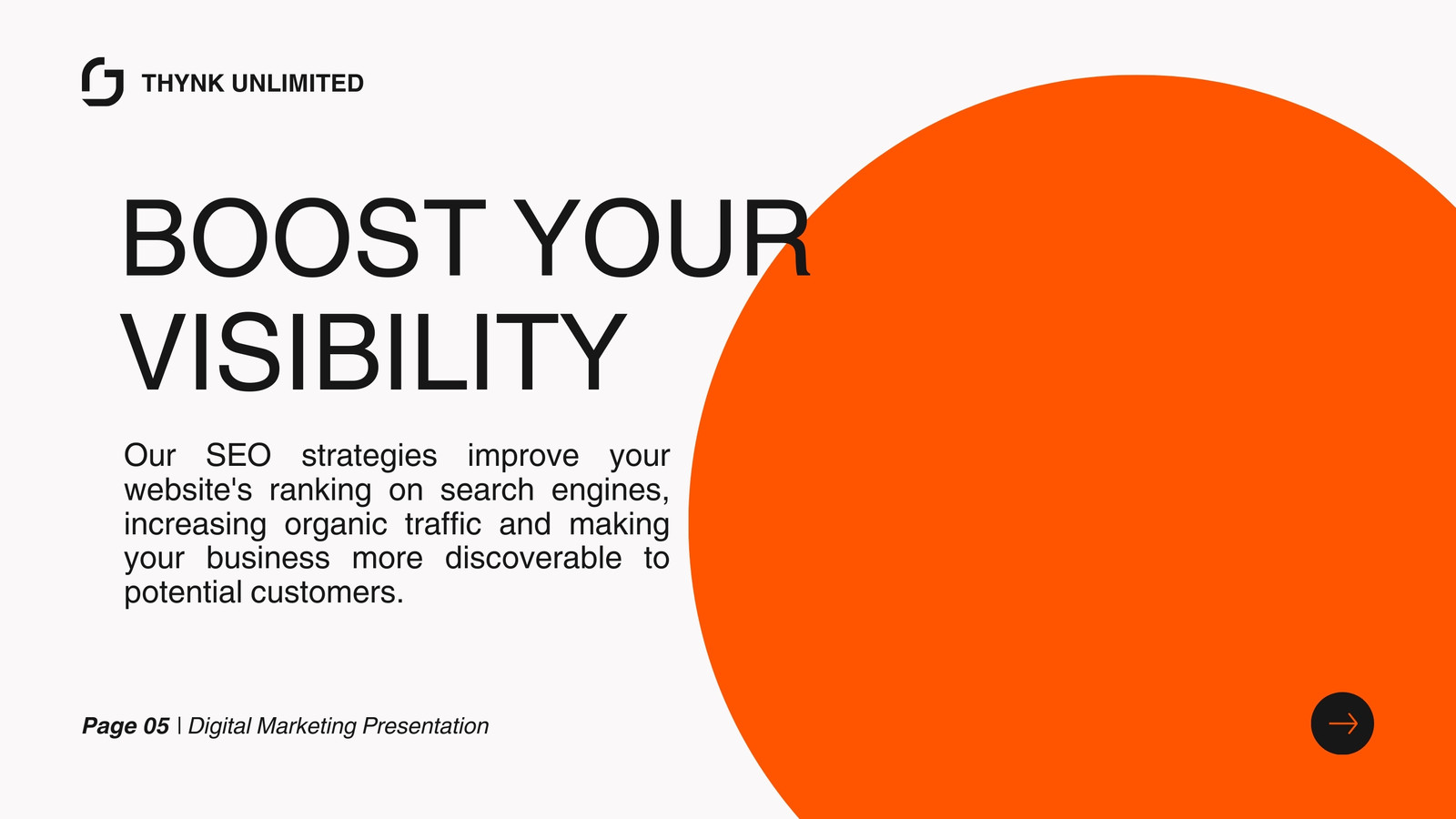 THYNK UNLIMITED

BOOST YOUR VISIBILITY

Our SEO strategies improve your website's ranking on search engines, increasing organic traffic and making your business more discoverable to potential customers.

Page 05 | Digital Marketing Presentation